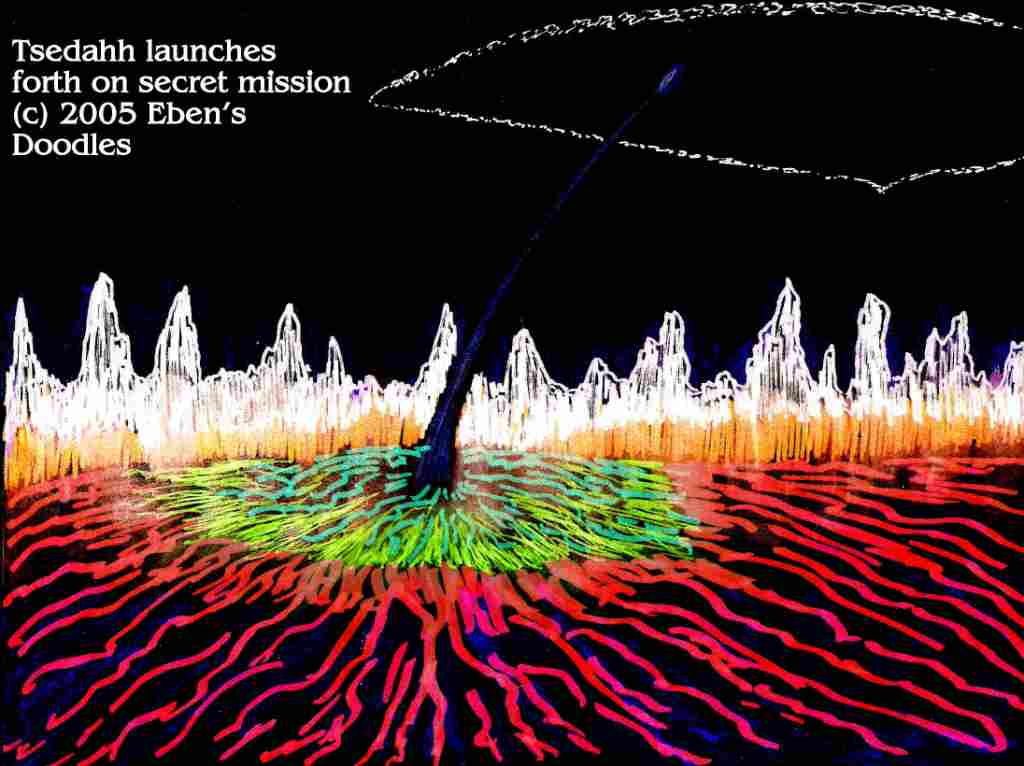 Tsedahh launches forth on secret mission (c) 2005 Eben's Doodles